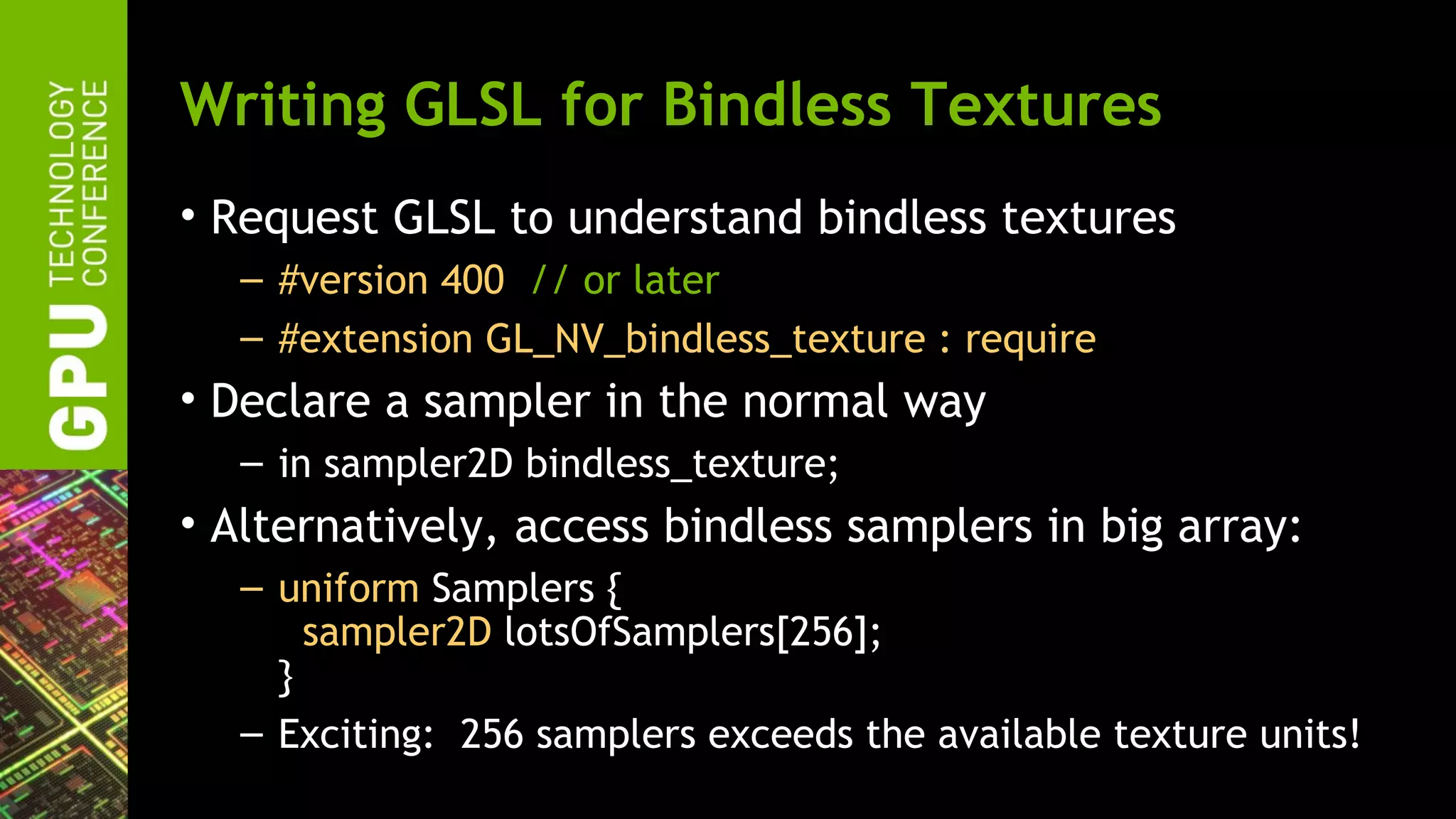 GPU TECHNOLOGY CONFERENCE

Writing GLSL for Bindless Textures

• Request GLSL to understand bindless textures
– #version 400 // or later
– #extension GL_NV_bindless_texture : require
• Declare a sampler in the normal way
– in sampler2D bindless_texture;
• Alternatively, access bindless samplers in big array:
– uniform Samplers {
sampler2D lotsOfSamplers[256];
}
– Exciting: 256 samplers exceeds the available texture units!